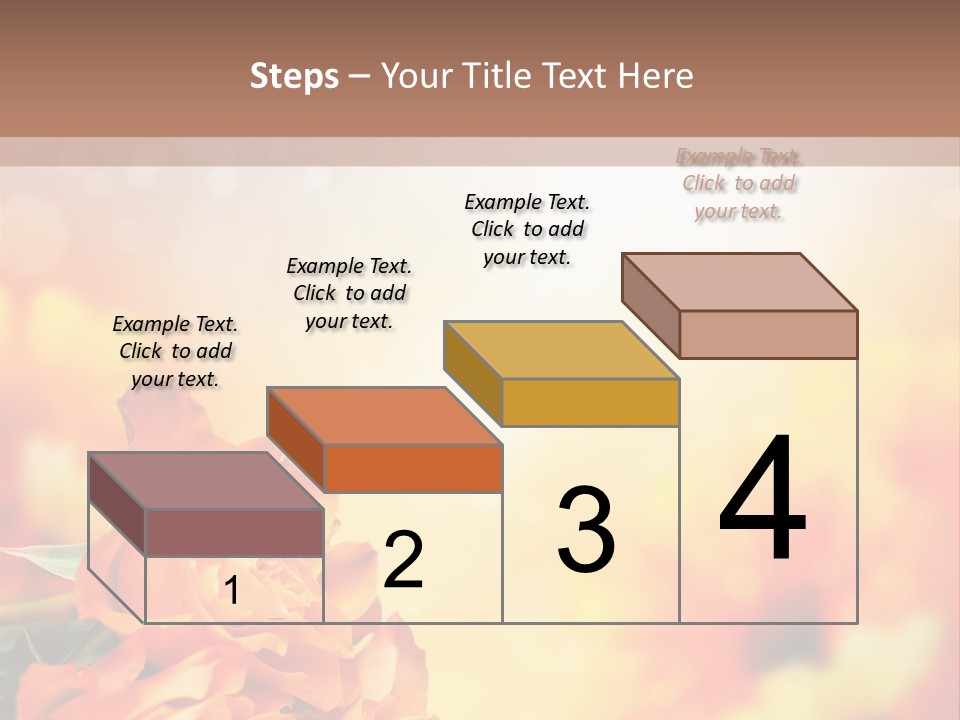 Steps – Your Title Text Here

Example Text. Click to add your text.

Example Text. Click to add your text.

Example Text. Click to add your text.

Example Text. Click to add your text.

1

2

3

4